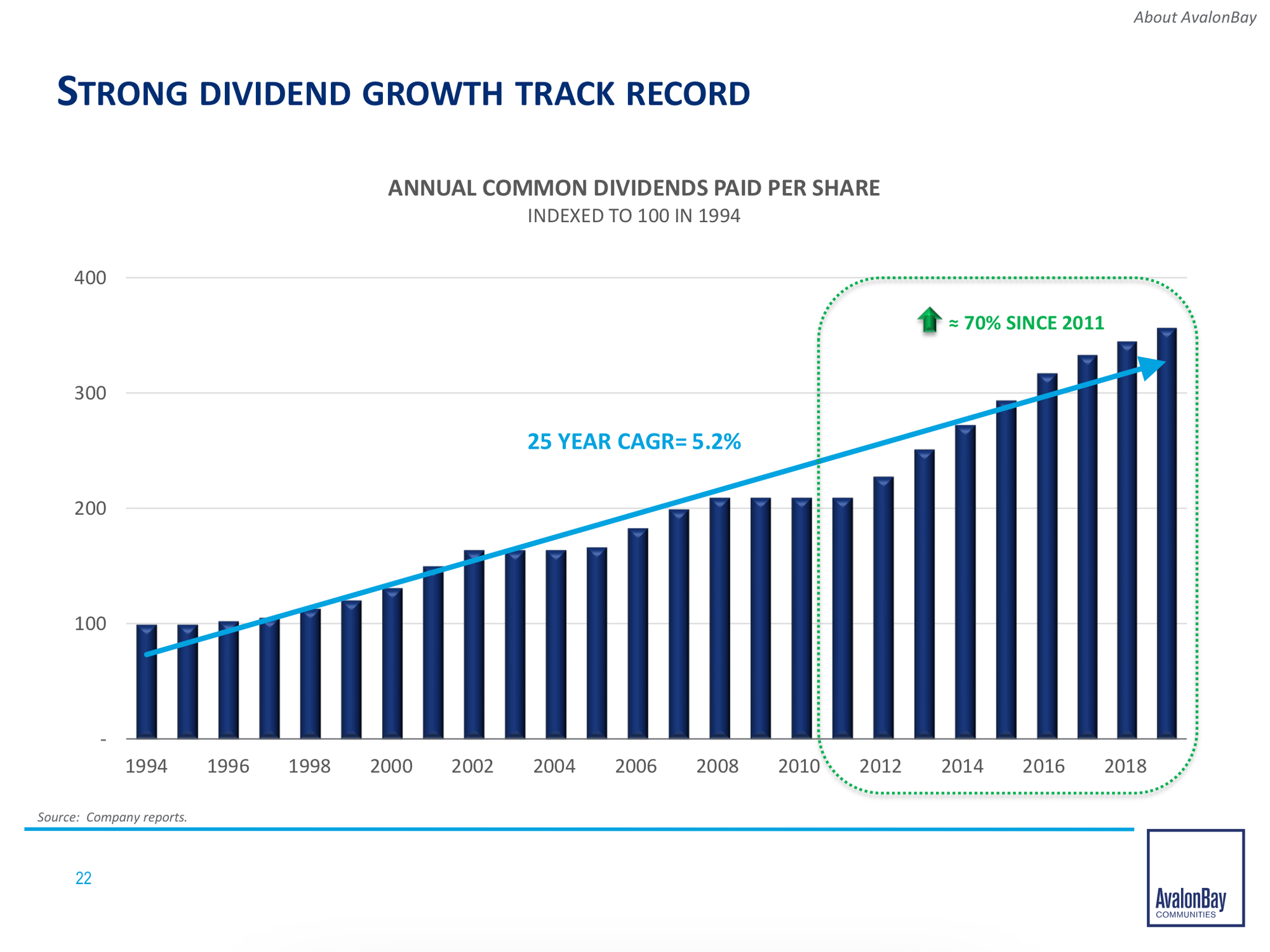 About AvalonBay

STRONG DIVIDEND GROWTH TRACK RECORD

ANNUAL COMMON DIVIDENDS PAID PER SHARE
INDEXED TO 100 IN 1994

400
300
200
100
-

≈ 70% SINCE 2011

25 YEAR CAGR= 5.2%

1994 1996 1998 2000 2002 2004 2006 2008 2010 2012 2014 2016 2018

Source: Company reports.

22

AvalonBay
COMMUNITIES